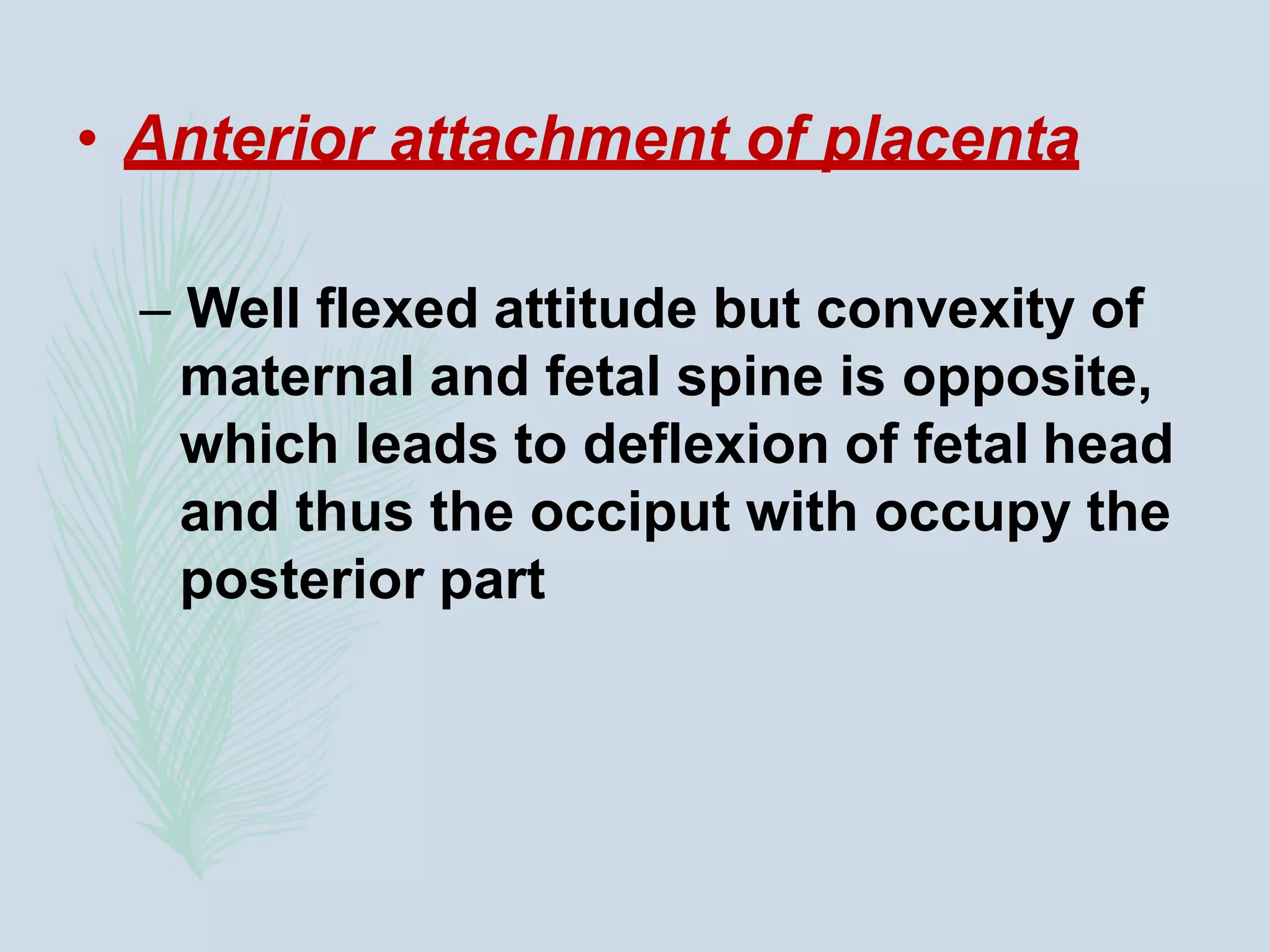 • Anterior attachment of placenta

– Well flexed attitude but convexity of maternal and fetal spine is opposite, which leads to deflexion of fetal head and thus the occiput with occupy the posterior part